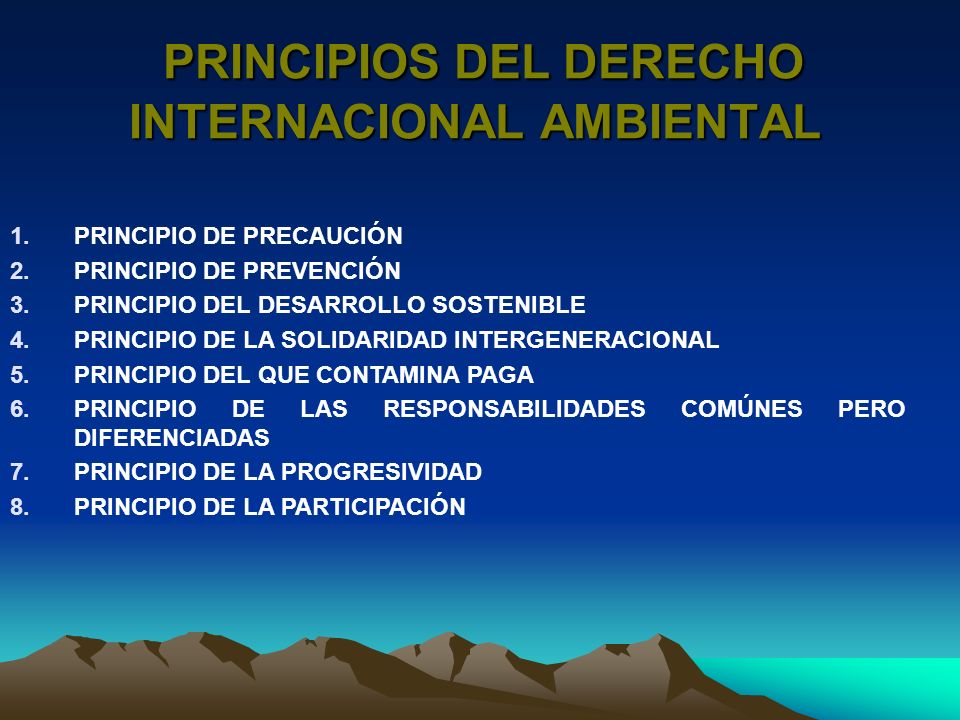 PRINCIPIOS DEL DERECHO INTERNACIONAL AMBIENTAL

1. PRINCIPIO DE PRECAUCIÓN
2. PRINCIPIO DE PREVENCIÓN
3. PRINCIPIO DEL DESARROLLO SOSTENIBLE
4. PRINCIPIO DE LA SOLIDARIDAD INTERGENERACIONAL
5. PRINCIPIO DEL QUE CONTAMINA PAGA
6. PRINCIPIO DE LAS RESPONSABILIDADES COMÚNES PERO DIFERENCIADAS
7. PRINCIPIO DE LA PROGRESIVIDAD
8. PRINCIPIO DE LA PARTICIPACIÓN